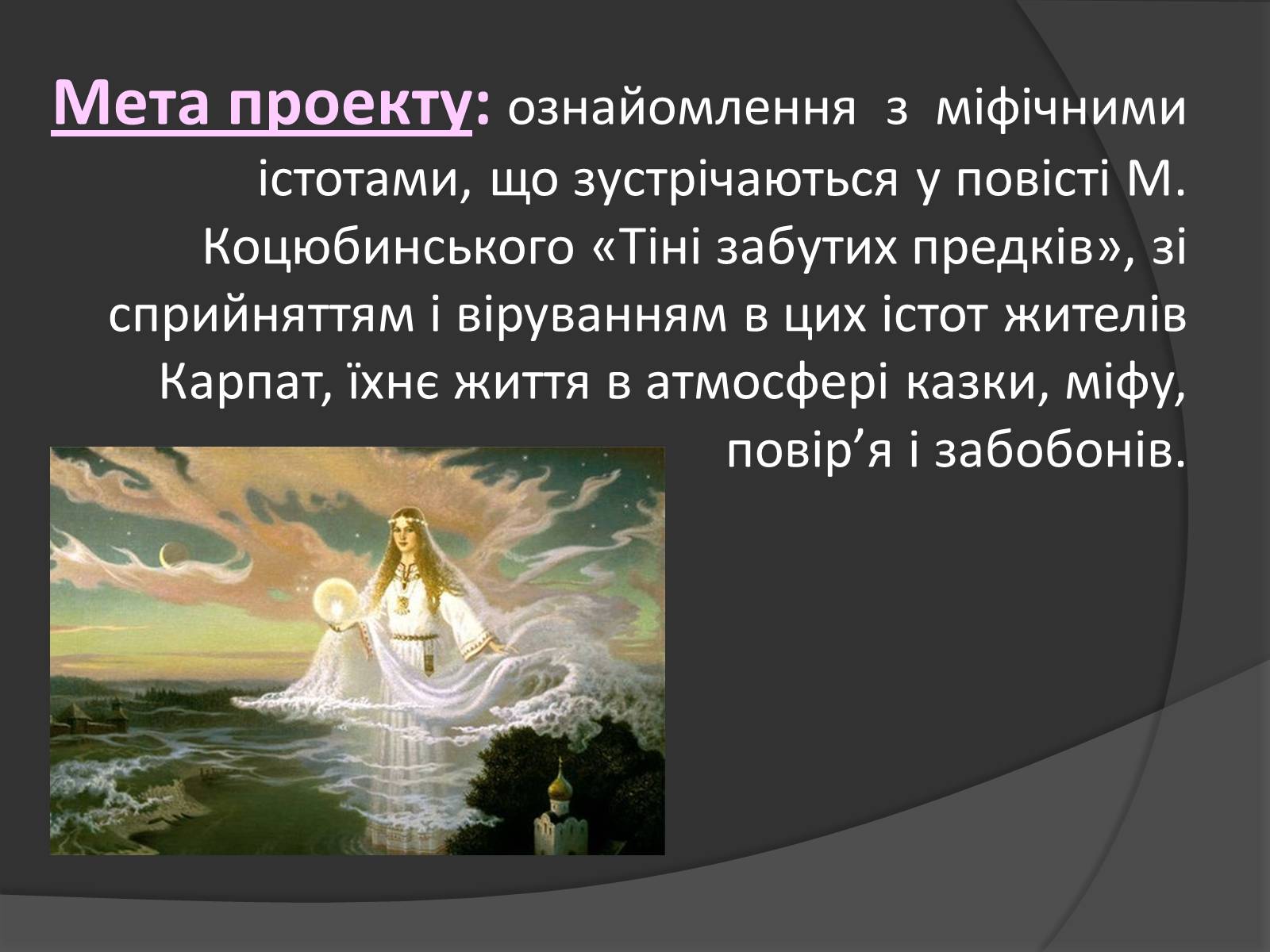 Мета проекту: ознайомлення з міфічними істотами, що зустрічаються у повісті М. Коцюбинського «Тіні забутих предків», зі сприйняттям і віруванням в цих істот жителів Карпат, їхнє життя в атмосфері казки, міфу, повір’я і забобонів.